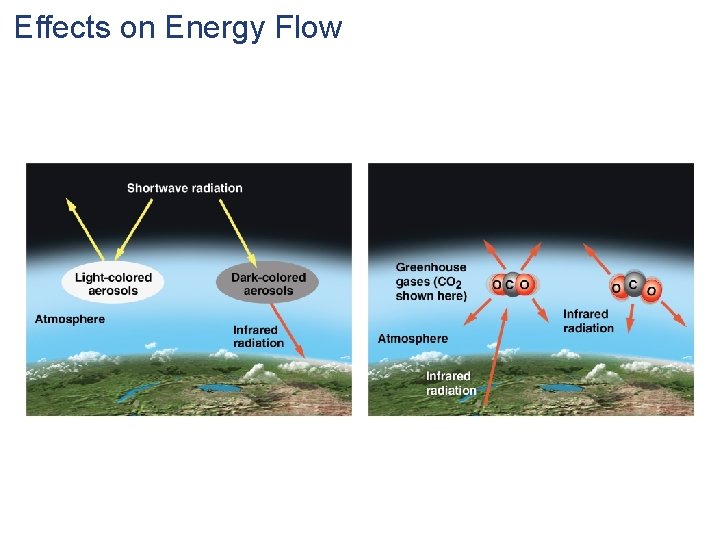 Effects on Energy Flow

Shortwave radiation

Light-colored aerosols

Dark-colored aerosols

Atmosphere

Infrared radiation

Greenhouse gases ($CO_2$ shown here)

O C O

O C O

Infrared radiation

Atmosphere

Infrared radiation